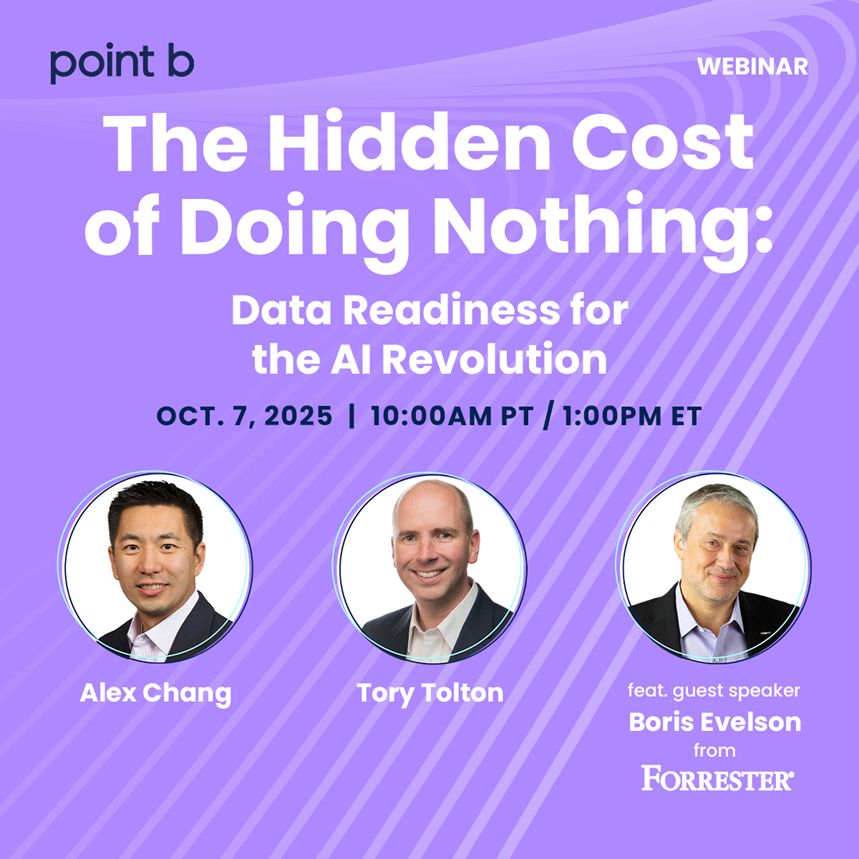 point b

WEBINAR

The Hidden Cost of Doing Nothing:

Data Readiness for the AI Revolution

OCT. 7, 2025 | 10:00AM PT / 1:00PM ET

Alex Chang

Tory Tolton

feat. guest speaker
Boris Evelson
from
FORRESTER®